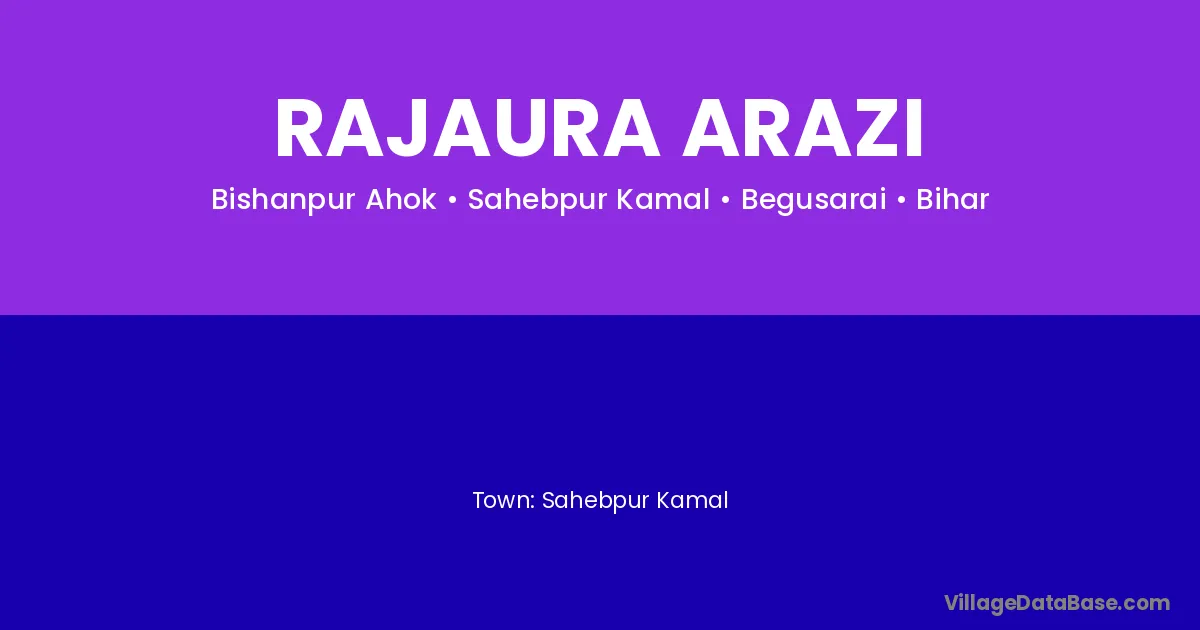 RAJAURA ARAZI

Bishanpur Ahok • Sahebpur Kamal • Begusarai • Bihar

Town: Sahebpur Kamal

VillageDataBase.com